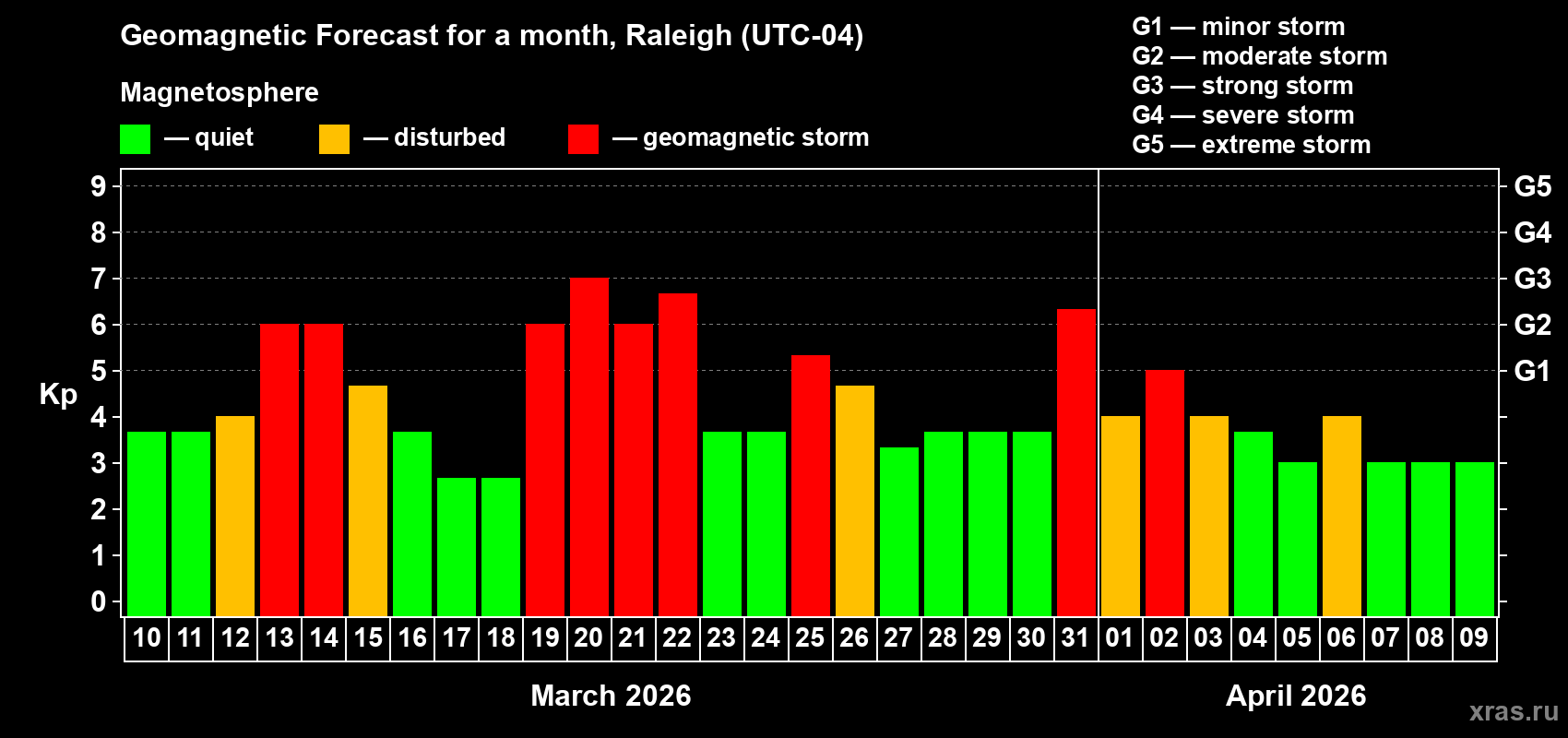 Geomagnetic Forecast for a month, Raleigh (UTC-04)

Magnetosphere

— quiet — disturbed — geomagnetic storm

G1 — minor storm
G2 — moderate storm
G3 — strong storm
G4 — severe storm
G5 — extreme storm

Kp

9
8
7
6
5
4
3
2
1
0

G5
G4
G3
G2
G1

10 11 12 13 14 15 16 17 18 19 20 21 22 23 24 25 26 27 28 29 30 31 01 02 03 04 05 06 07 08 09

March 2026

April 2026

xras.ru